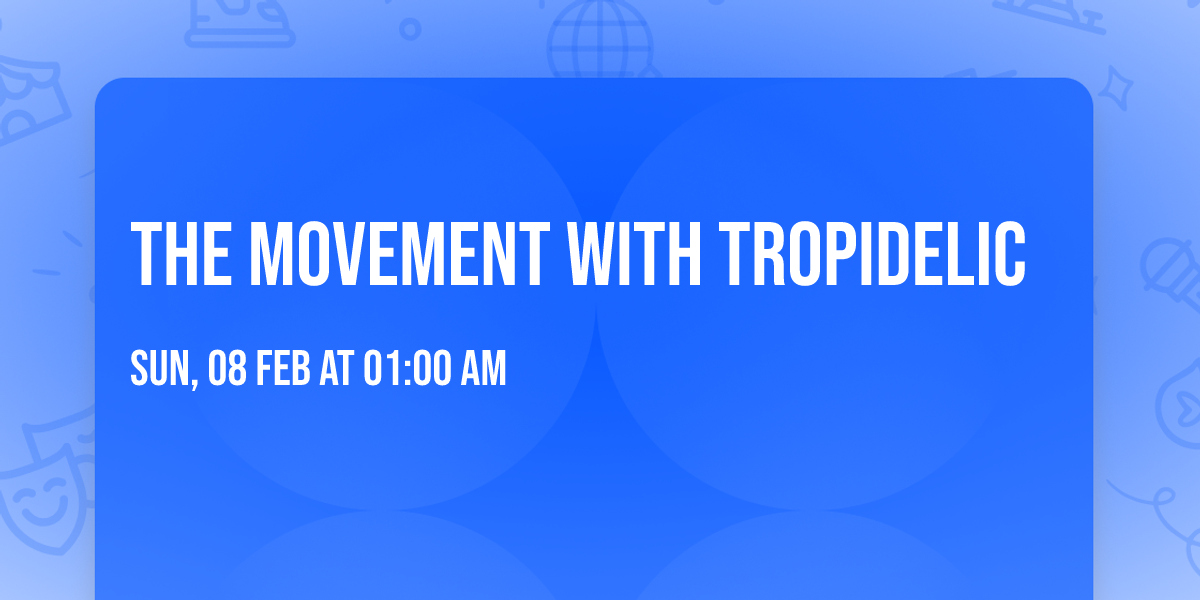 THE MOVEMENT WITH TROPIDELIC

SUN, 08 FEB AT 01:00 AM